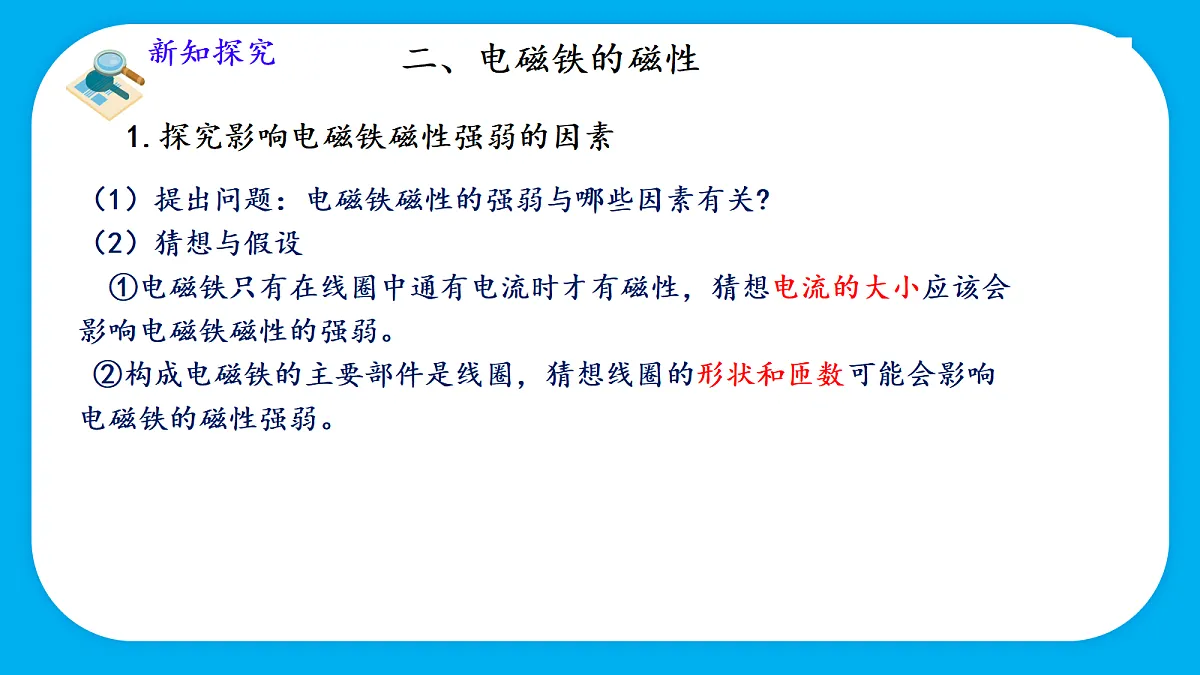 新知探究

二、电磁铁的磁性

1. 探究影响电磁铁磁性强弱的因素

（1）提出问题：电磁铁磁性的强弱与哪些因素有关?

（2）猜想与假设

①电磁铁只有在线圈中通有电流时才有磁性，猜想电流的大小应该会影响电磁铁磁性的强弱。

②构成电磁铁的主要部件是线圈，猜想线圈的形状和匝数可能会影响电磁铁的磁性强弱。